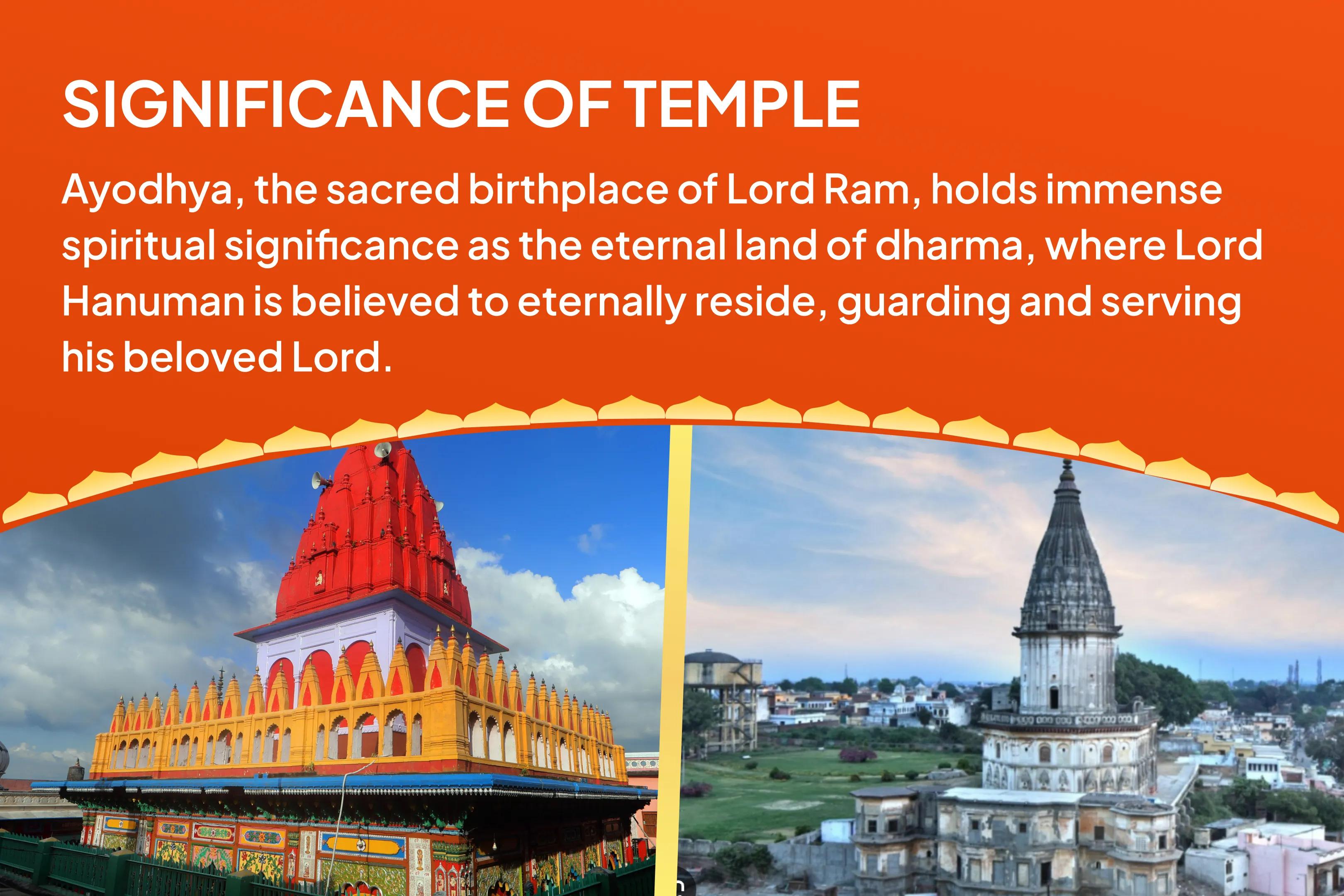 SIGNIFICANCE OF TEMPLE

Ayodhya, the sacred birthplace of Lord Ram, holds immense spiritual significance as the eternal land of dharma, where Lord Hanuman is believed to eternally reside, guarding and serving his beloved Lord.